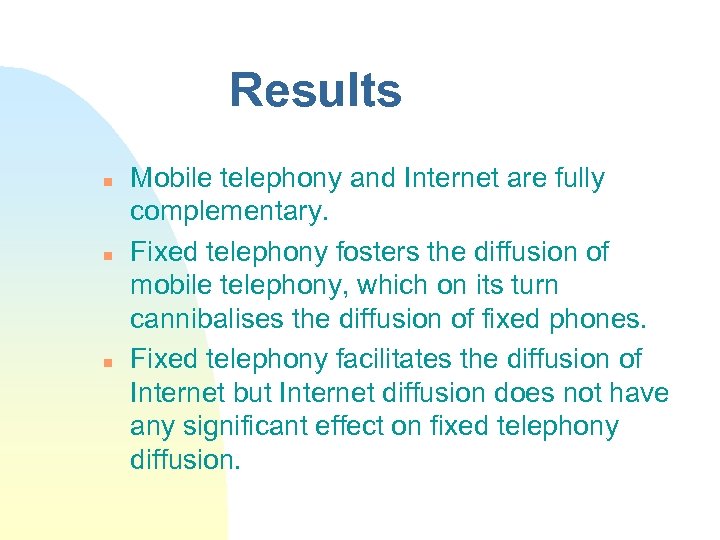 Results

- Mobile telephony and Internet are fully complementary.
- Fixed telephony fosters the diffusion of mobile telephony, which on its turn cannibalises the diffusion of fixed phones.
- Fixed telephony facilitates the diffusion of Internet but Internet diffusion does not have any significant effect on fixed telephony diffusion.